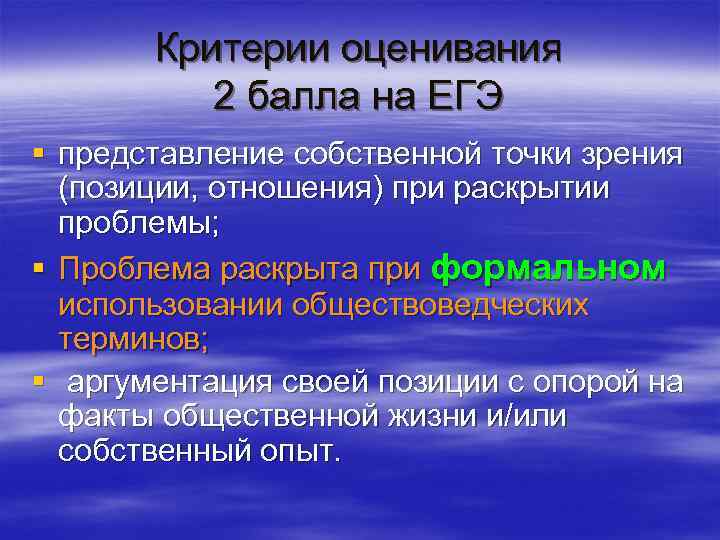 Критерии оценивания
2 балла на ЕГЭ

- представление собственной точки зрения (позиции, отношения) при раскрытии проблемы;
- Проблема раскрыта при формальном использовании обществоведческих терминов;
- аргументация своей позиции с опорой на факты общественной жизни и/или собственный опыт.